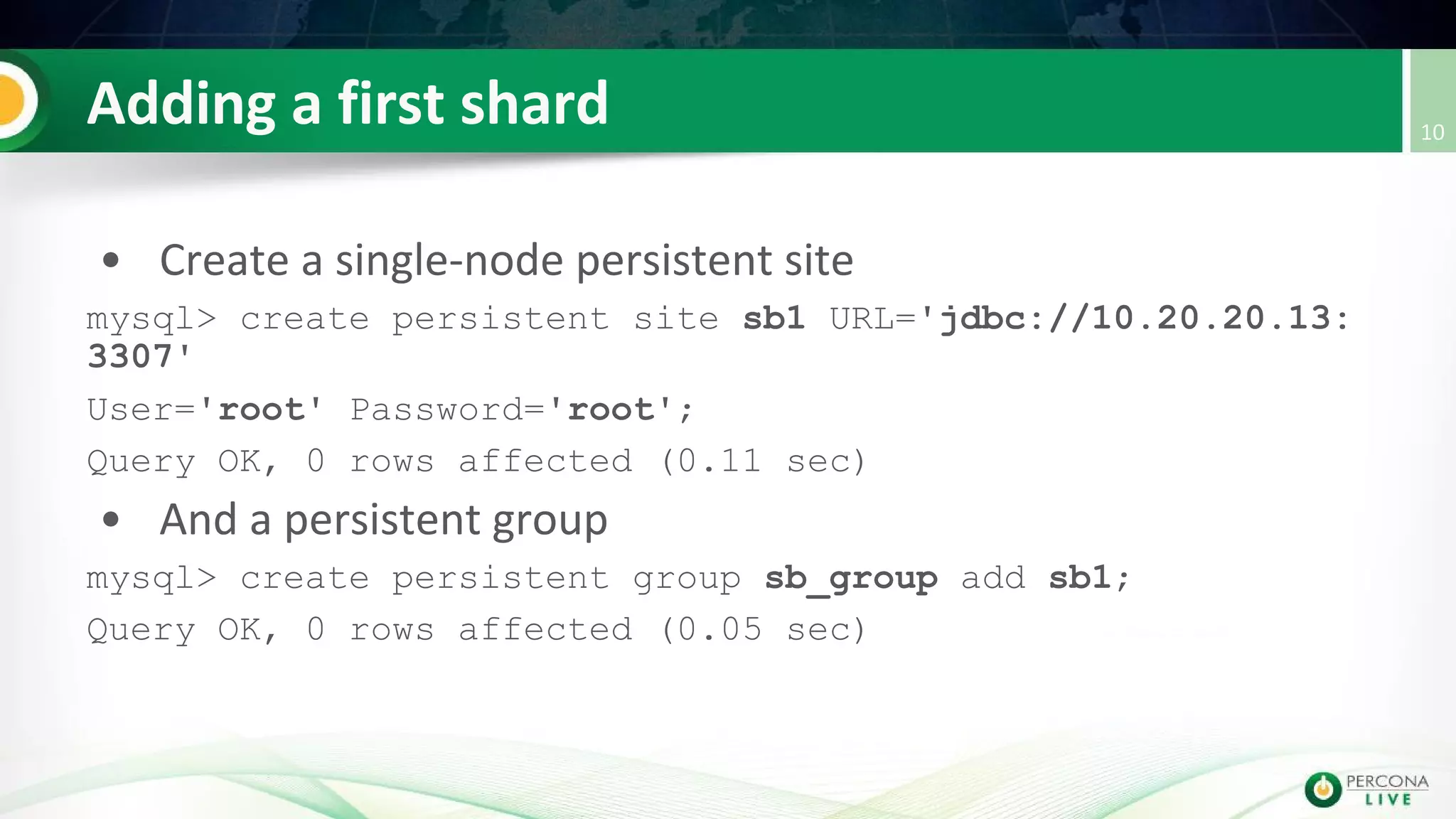 Adding a first shard

10

• Create a single-node persistent site

mysql> create persistent site sb1 URL='jdbc://10.20.20.13:3307'

User='root' Password='root';

Query OK, 0 rows affected (0.11 sec)

• And a persistent group

mysql> create persistent group sb_group add sb1;

Query OK, 0 rows affected (0.05 sec)

PERCONA LIVE